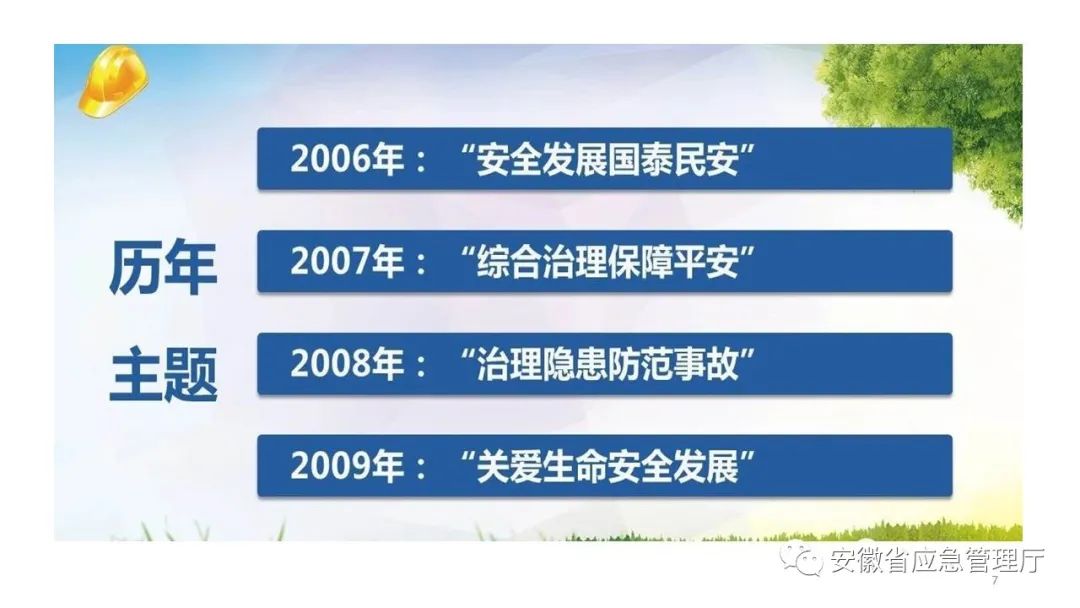 历年
主题

2006年：“安全发展国泰民安”

2007年：“综合治理保障平安”

2008年：“治理隐患防范事故”

2009年：“关爱生命安全发展”

安徽省应急管理厅

7